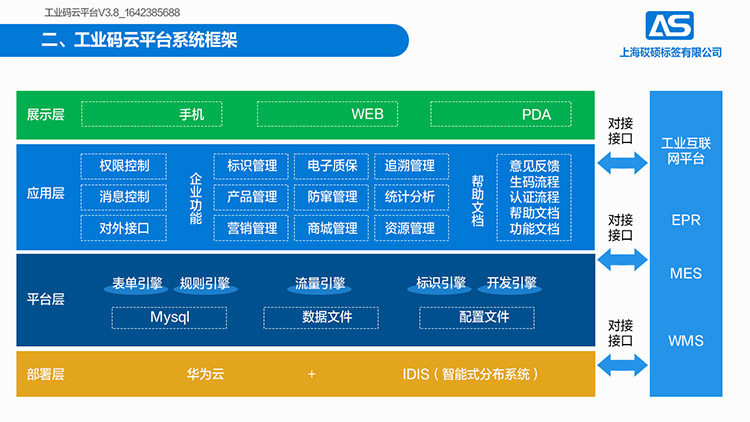 工业码云平台V3.8_1642385688

二、工业码云平台系统框架

AS
上海砹硕标签有限公司

展示层 手机 WEB PDA

应用层

权限控制
消息控制
对外接口

企业功能

标识管理 电子质保 追溯管理
产品管理 防窜管理 统计分析
营销管理 商城管理 资源管理

帮助文档

意见反馈
生码流程
认证流程
帮助文档
功能文档

平台层

表单引擎 规则引擎 流量引擎 标识引擎 开发引擎

Mysql 数据文件 配置文件

部署层 华为云 + IDIS（智能式分布系统）

对接接口

对接接口

对接接口

工业互联网平台

EPR

MES

WMS